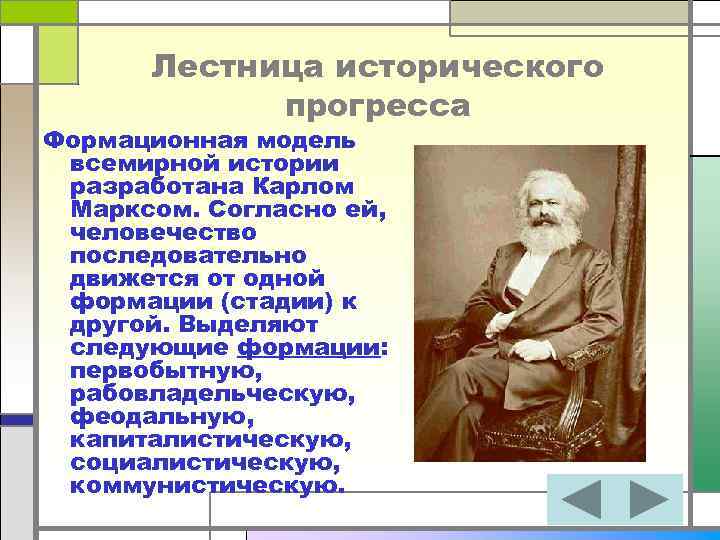 Лестница исторического прогресса

Формационная модель всемирной истории разработана Карлом Марксом. Согласно ей, человечество последовательно движется от одной формации (стадии) к другой. Выделяют следующие формации: первобытную, рабовладельческую, феодальную, капиталистическую, социалистическую, коммунистическую.